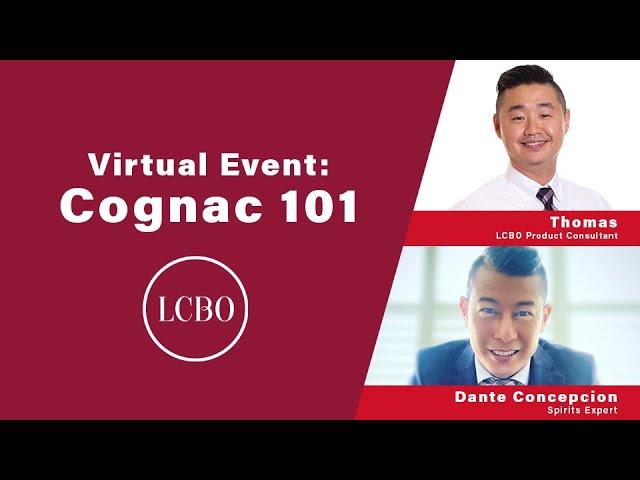 Virtual Event:
Cognac 101

LCBO

Thomas
LCBO Product Consultant

Dante Concepcion
Spirits Expert